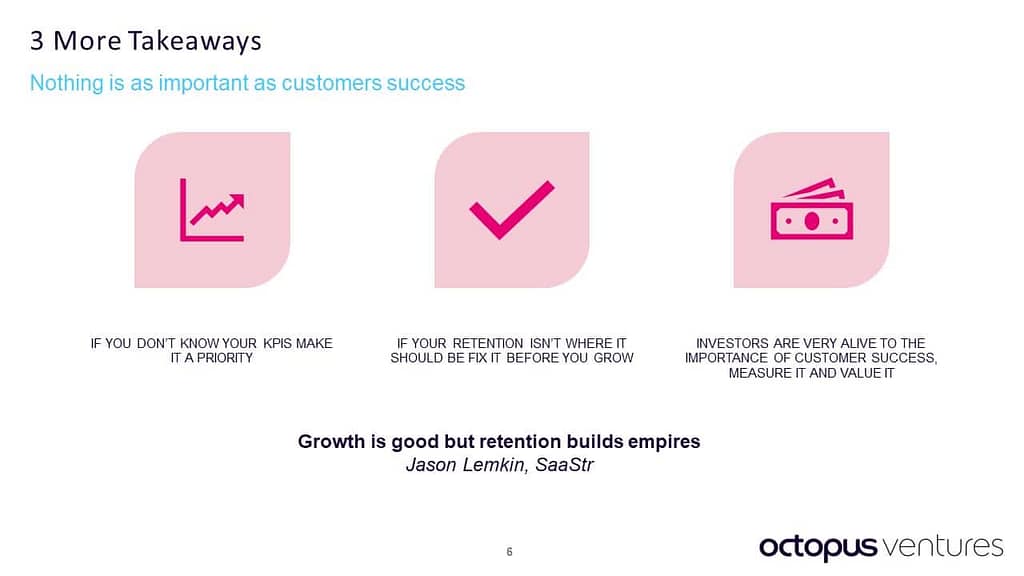 3 More Takeaways

Nothing is as important as customers success

IF YOU DON'T KNOW YOUR KPIS MAKE IT A PRIORITY

IF YOUR RETENTION ISN'T WHERE IT SHOULD BE FIX IT BEFORE YOU GROW

INVESTORS ARE VERY ALIVE TO THE IMPORTANCE OF CUSTOMER SUCCESS, MEASURE IT AND VALUE IT

Growth is good but retention builds empires
Jason Lemkin, SaaStr

6

octopus ventures